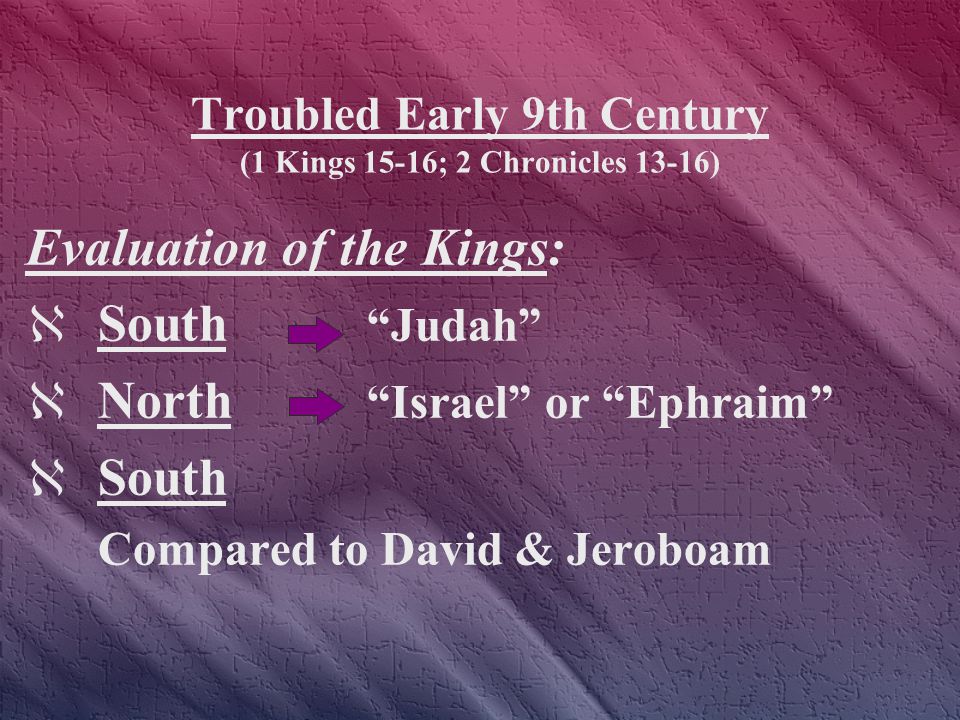 Troubled Early 9th Century
(1 Kings 15-16; 2 Chronicles 13-16)

Evaluation of the Kings:

א South “Judah”
א North “Israel” or “Ephraim”
א South
Compared to David & Jeroboam